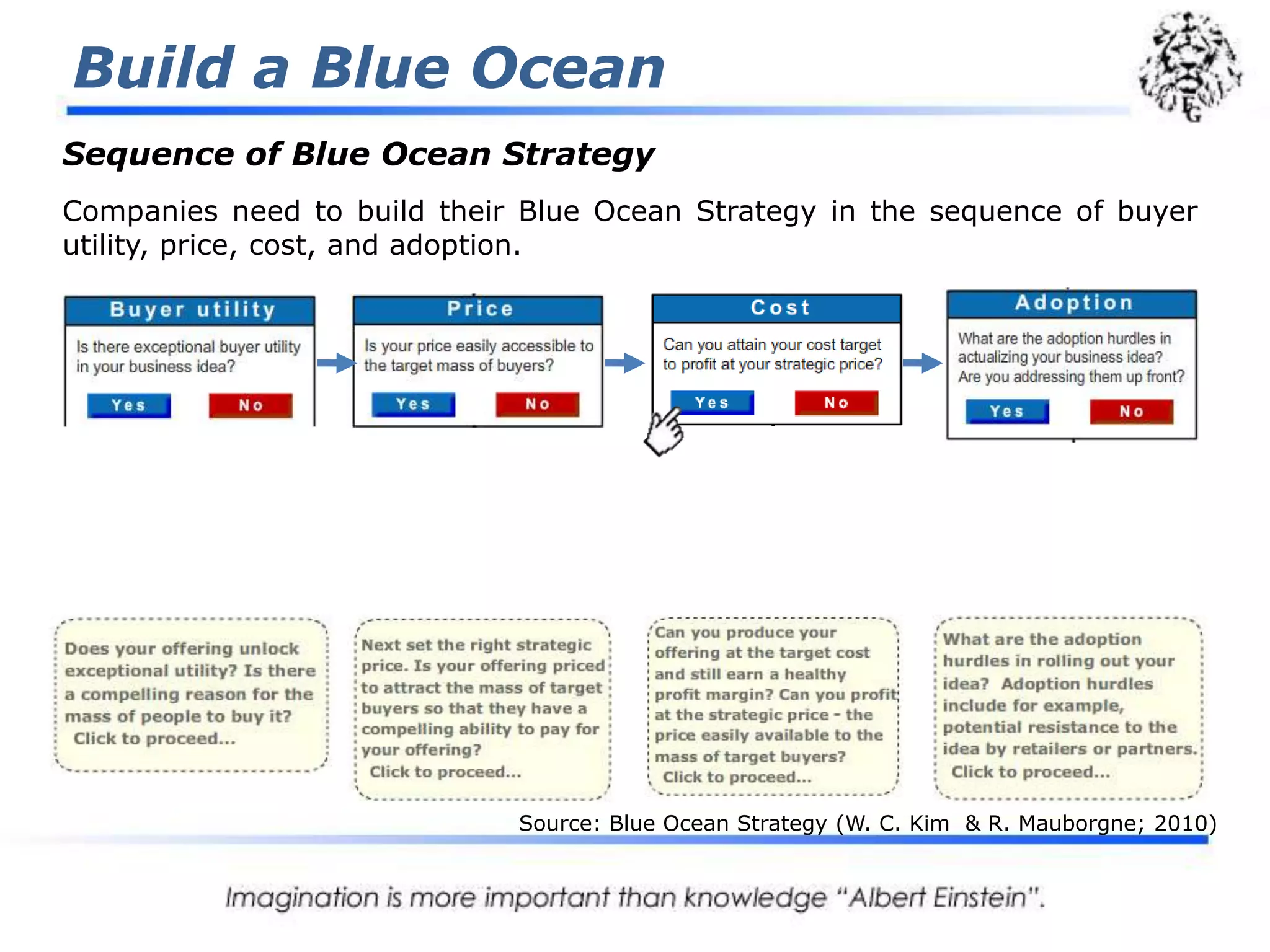 Build a Blue Ocean

Sequence of Blue Ocean Strategy

Companies need to build their Blue Ocean Strategy in the sequence of buyer utility, price, cost, and adoption.

Buyer utility
Is there exceptional buyer utility in your business idea?
Yes No

Price
Is your price easily accessible to the target mass of buyers?
Yes No

Cost
Can you attain your cost target to profit at your strategic price?
Yes No

Adoption
What are the adoption hurdles in actualizing your business idea? Are you addressing them up front?
Yes No

Does your offering unlock exceptional utility? Is there a compelling reason for the mass of people to buy it? Click to proceed...

Next set the right strategic price. Is your offering priced to attract the mass of target buyers so that they have a compelling ability to pay for your offering? Click to proceed...

Can you produce your offering at the target cost and still earn a healthy profit margin? Can you profit at the strategic price - the price easily available to the mass of target buyers? Click to proceed...

What are the adoption hurdles in rolling out your idea? Adoption hurdles include for example, potential resistance to the idea by retailers or partners. Click to proceed...

Source: Blue Ocean Strategy (W. C. Kim & R. Mauborgne; 2010)

Imagination is more important than knowledge "Albert Einstein".